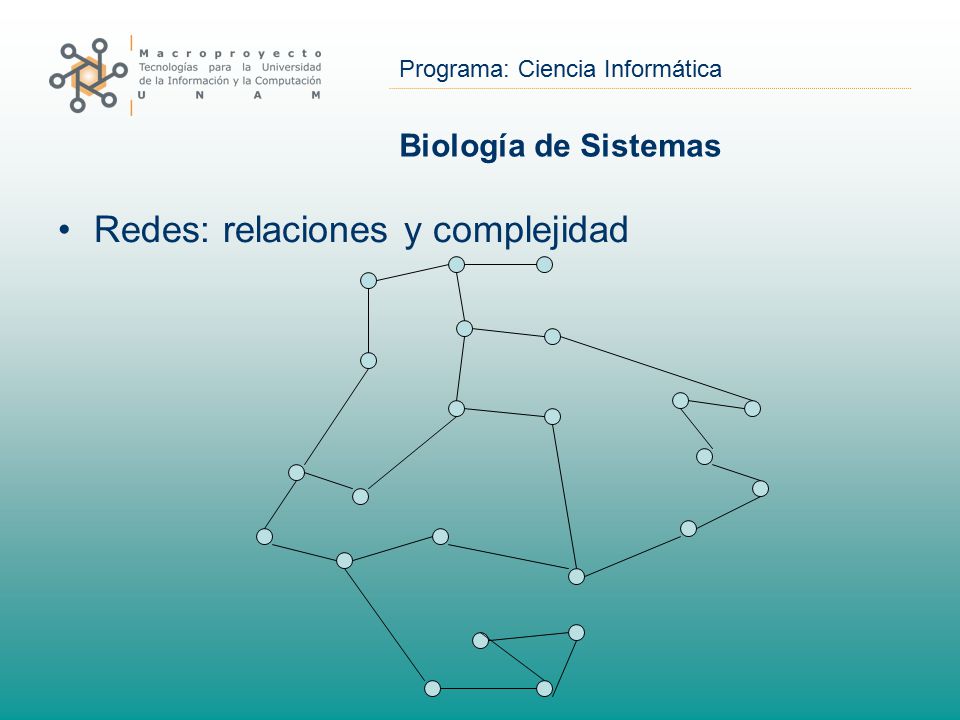 Macroproyecto
Tecnologías para la Universidad de la Información y la Computación
U N A M

Programa: Ciencia Informática

Biología de Sistemas

• Redes: relaciones y complejidad